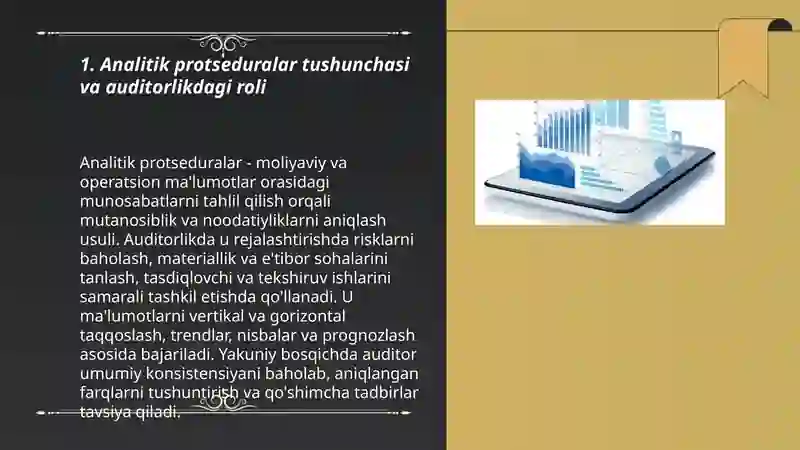 1. Analitik protseduralar tushunchasi va auditorlikdagi roli

Analitik protseduralar - moliyaviy va operatsion ma'lumotlar orasidagi munosabatlarni tahlil qilish orqali mutanosiblik va noodatiyliklarni aniqlash usuli. Auditorlikda u rejalashtirishda risklarni baholash, materiallik va e'tibor sohalarini tanlash, tasdiqlovchi va tekshiruv ishlarini samarali tashkil etishda qo'llanadi. U ma'lumotlarni vertikal va gorizontal taqqoslash, trendlar, nisbalar va prognozlash asosida bajariladi. Yakuniy bosqichda auditor umumiy konsistensiyani baholab, aniqlangan farqlarni tushuntirish va qo'shimcha tadbirlar tavsiya qiladi.